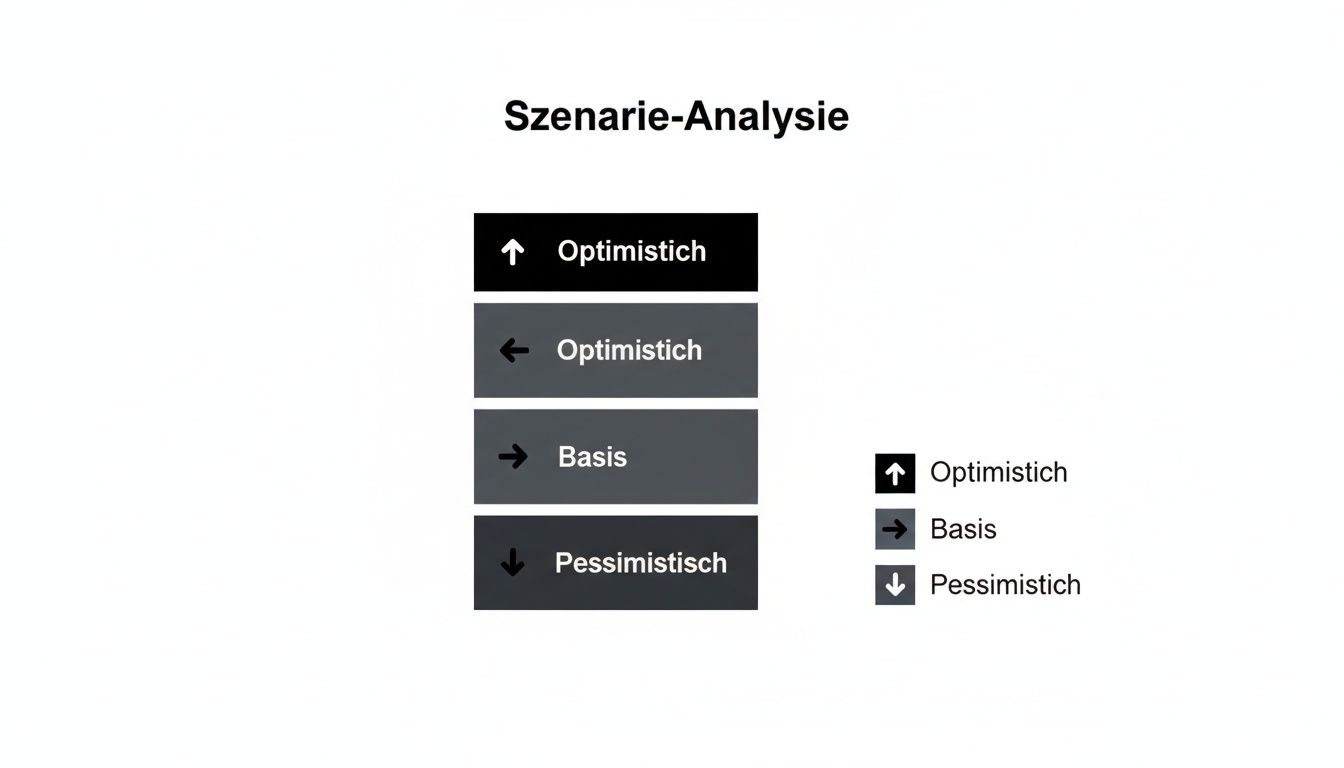 Szenarie-Analysie

Optimistich

Optimistich

Basis

Pessimistisch

Optimistich

Basis

Pessimistich